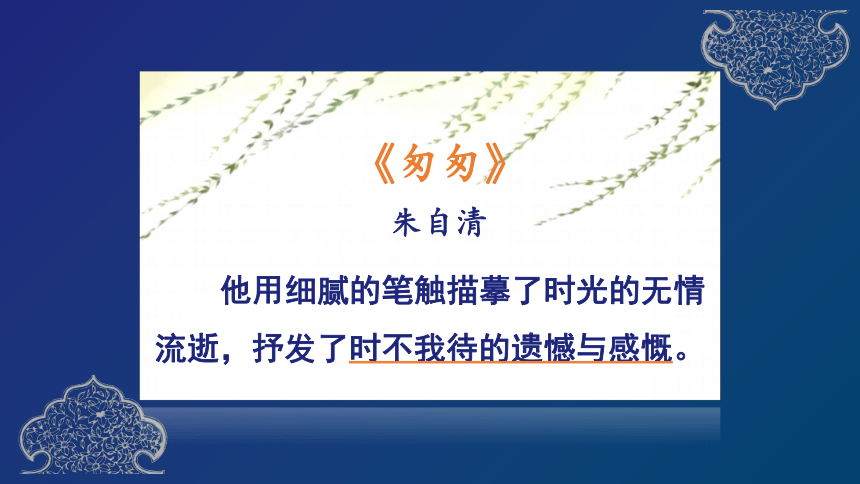 《匆匆》

朱自清

他用细腻的笔触描摹了时光的无情流逝，抒发了时不我待的遗憾与感慨。